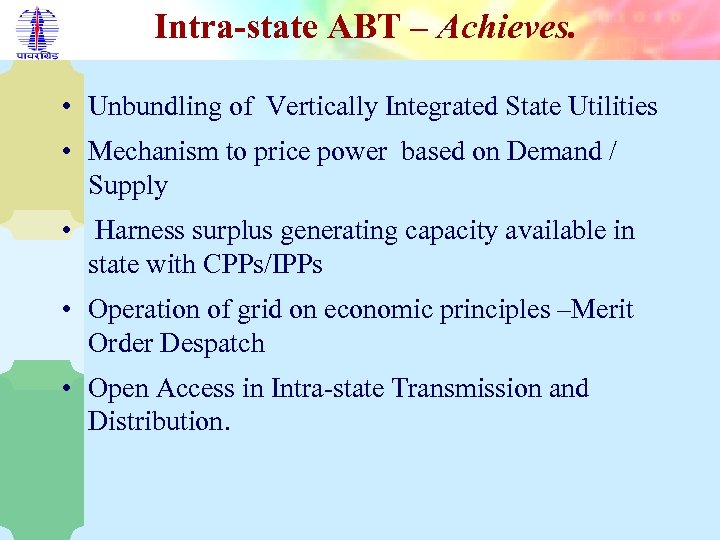 पावरग्रिड

Intra-state ABT – Achieves.

• Unbundling of Vertically Integrated State Utilities
• Mechanism to price power based on Demand / Supply
• Harness surplus generating capacity available in state with CPPs/IPPs
• Operation of grid on economic principles –Merit Order Despatch
• Open Access in Intra-state Transmission and Distribution.